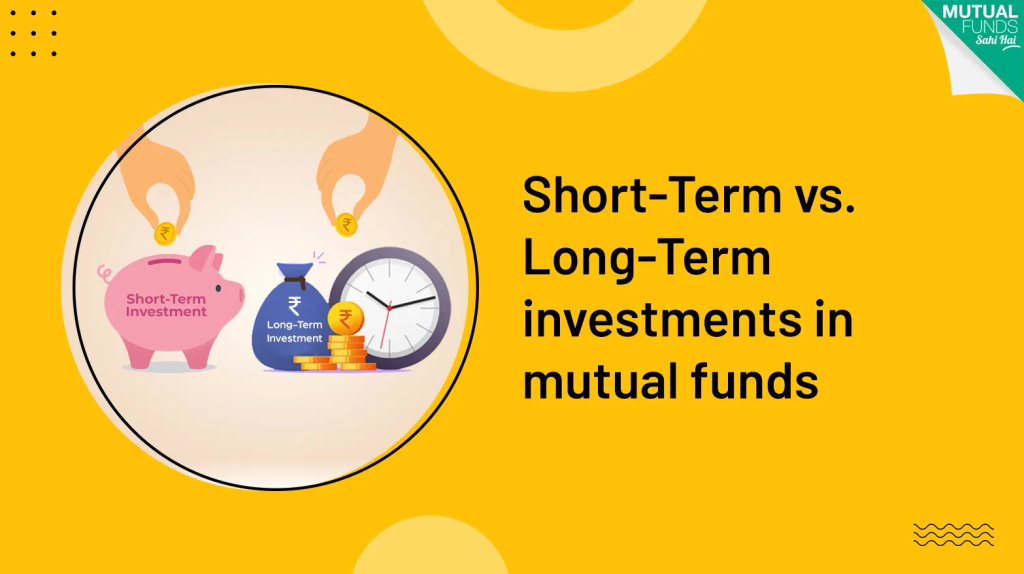 MUTUAL FUNDS Sahi Hai

₹

₹

Short-Term Investment

₹

Long-Term Investment

₹

Short-Term vs. Long-Term investments in mutual funds